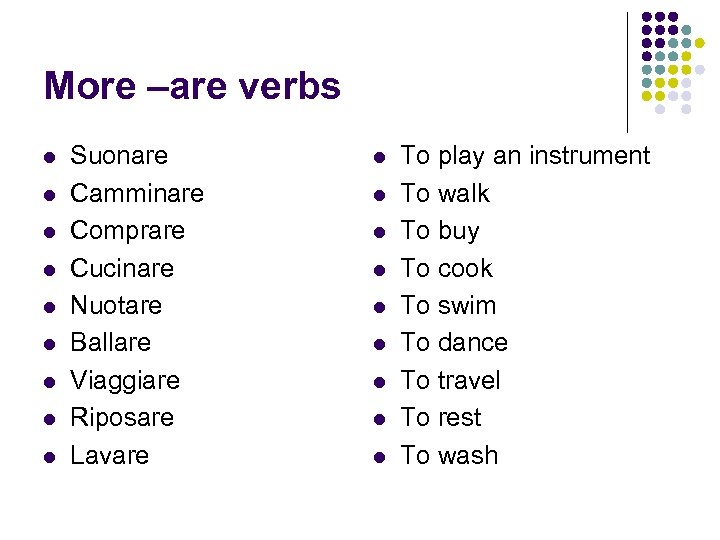 More –are verbs

- Suonare
- Camminare
- Comprare
- Cucinare
- Nuotare
- Ballare
- Viaggiare
- Riposare
- Lavare

- To play an instrument
- To walk
- To buy
- To cook
- To swim
- To dance
- To travel
- To rest
- To wash